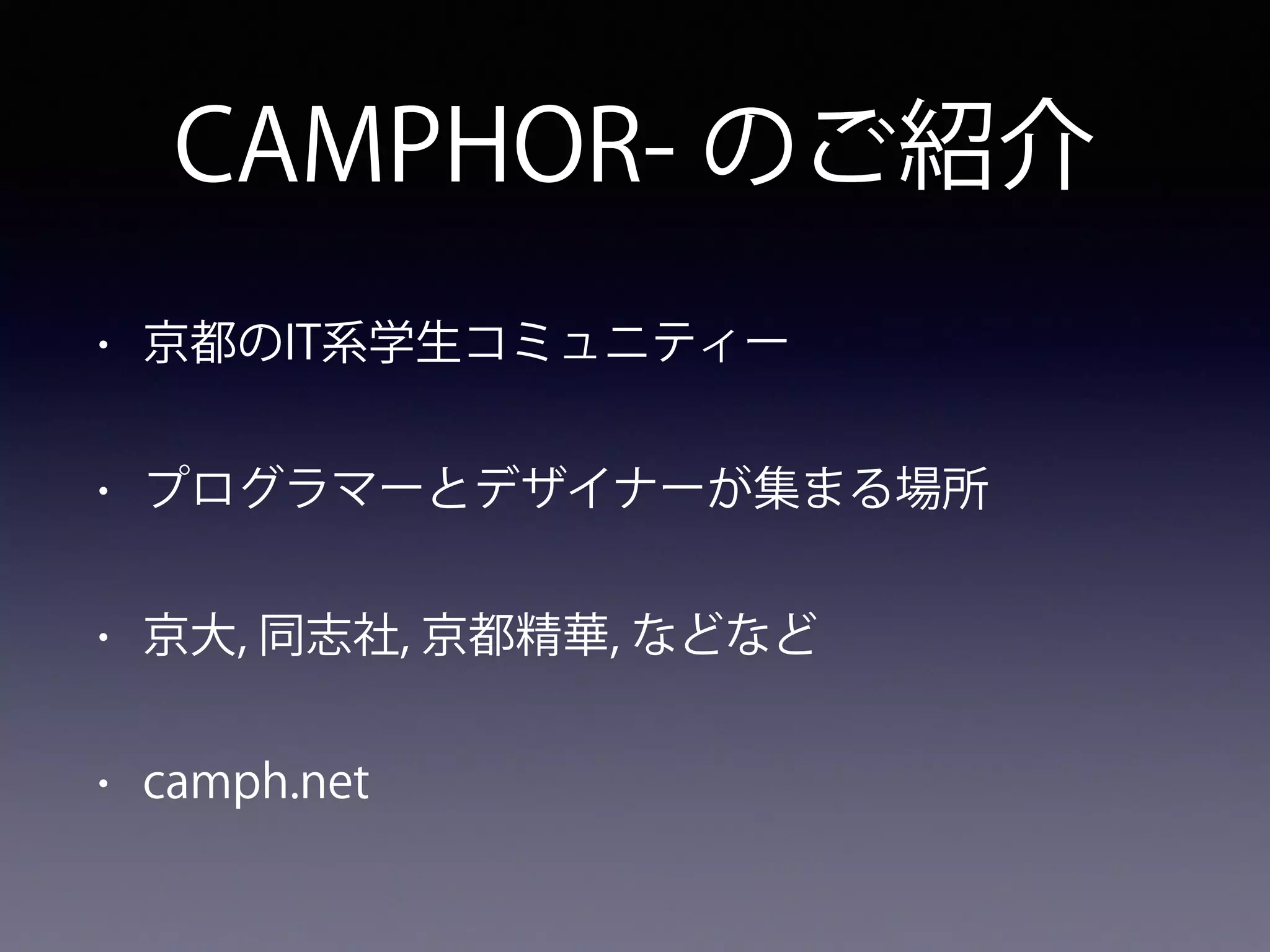 CAMPHOR- のご紹介

• 京都のIT系学生コミュニティー

• プログラマーとデザイナーが集まる場所

• 京大, 同志社, 京都精華, などなど

• camph.net